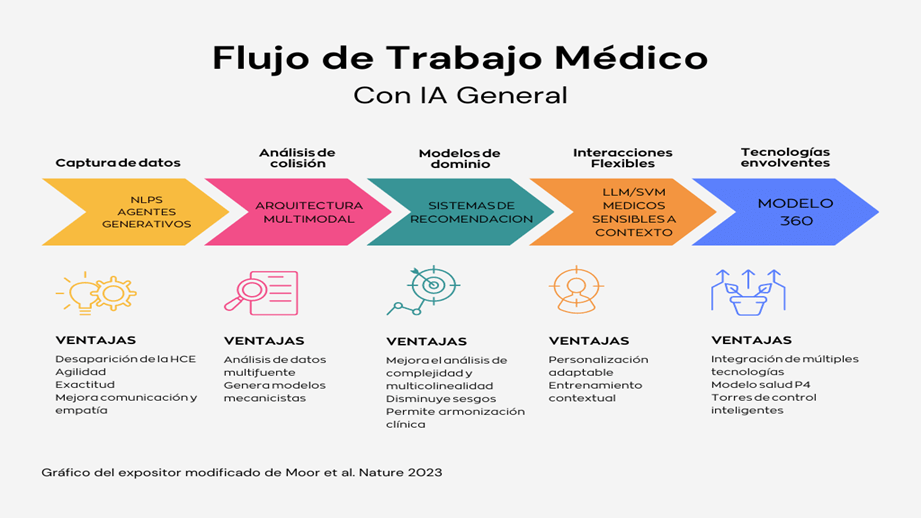 Flujo de Trabajo Médico
Con IA General

Captura de datos
NLPS
AGENTES
GENERATIVOS

VENTAJAS
Desaparición de la HCE
Agilidad
Exactitud
Mejora comunicación y empatía

Análisis de colisión
ARQUITECTURA
MULTIMODAL

VENTAJAS
Análisis de datos multifuente
Genera modelos mecanicistas

Modelos de dominio
SISTEMAS DE
RECOMENDACION

VENTAJAS
Mejora el análisis de complejidad y multicolinealidad
Disminuye sesgos
Permite armonización clínica

Interacciones Flexibles
LLM/SVM
MEDICOS
SENSIBLES A
CONTEXTO

VENTAJAS
Personalización adaptable
Entrenamiento contextual

Tecnologías envolventes
MODELO
360

VENTAJAS
Integración de múltiples tecnologías
Modelo salud P4
Torres de control inteligentes

Gráfico del expositor modificado de Moor et al. Nature 2023